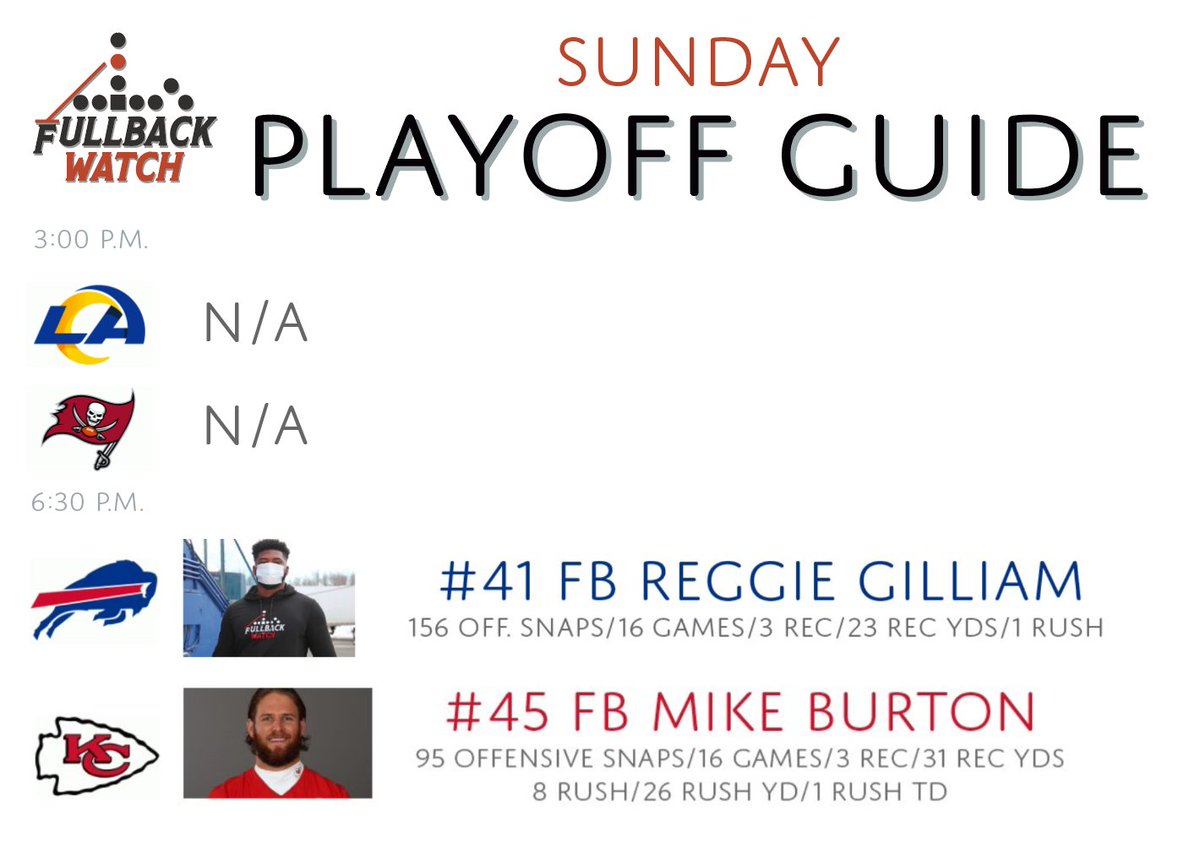 FULLBACK WATCH

SUNDAY
PLAYOFF GUIDE

3:00 P.M.

LA

N/A

N/A

6:30 P.M.

FULLBACK WATCH

#41 FB REGGIE GILLIAM
156 OFF. SNAPS/16 GAMES/3 REC/23 REC YDS/1 RUSH

KC

#45 FB MIKE BURTON
95 OFFENSIVE SNAPS/16 GAMES/3 REC/31 REC YDS
8 RUSH/26 RUSH YD/1 RUSH TD